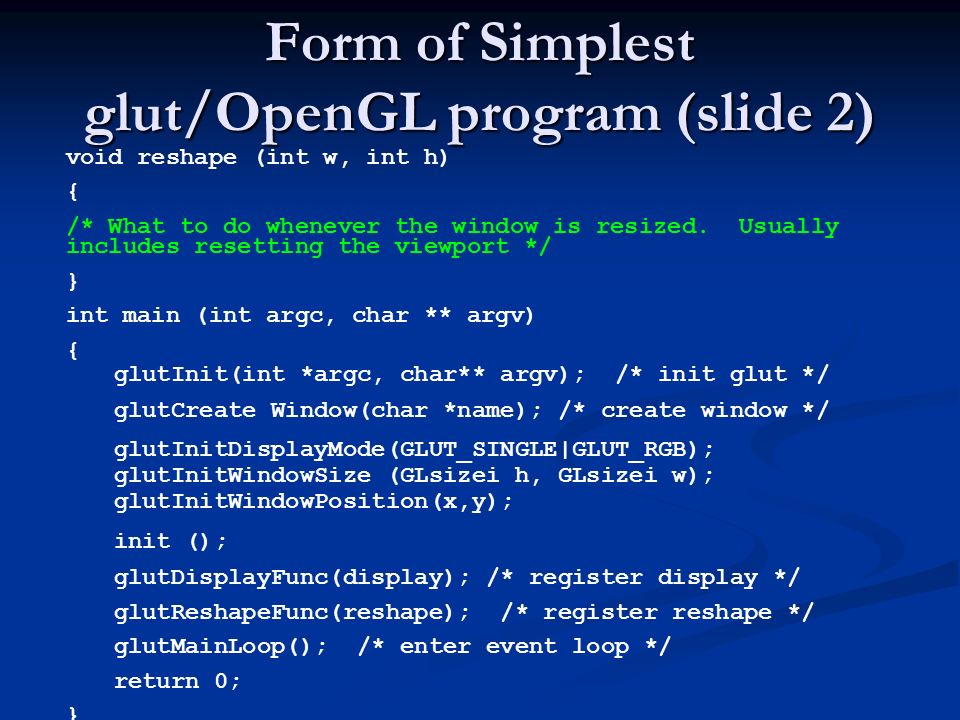 Form of Simplest glut/OpenGL program (slide 2)

void reshape (int w, int h)

{

/* What to do whenever the window is resized. Usually includes resetting the viewport */

}

int main (int argc, char ** argv)

{
glutInit(int *argc, char** argv); /* init glut */

glutCreate Window(char *name); /* create window */

glutInitDisplayMode(GLUT_SINGLE|GLUT_RGB);
glutInitWindowSize (GLsizei h, GLsizei w);
glutInitWindowPosition(x,y);

init ();

glutDisplayFunc(display); /* register display */

glutReshapeFunc(reshape); /* register reshape */

glutMainLoop(); /* enter event loop */

return 0;

}